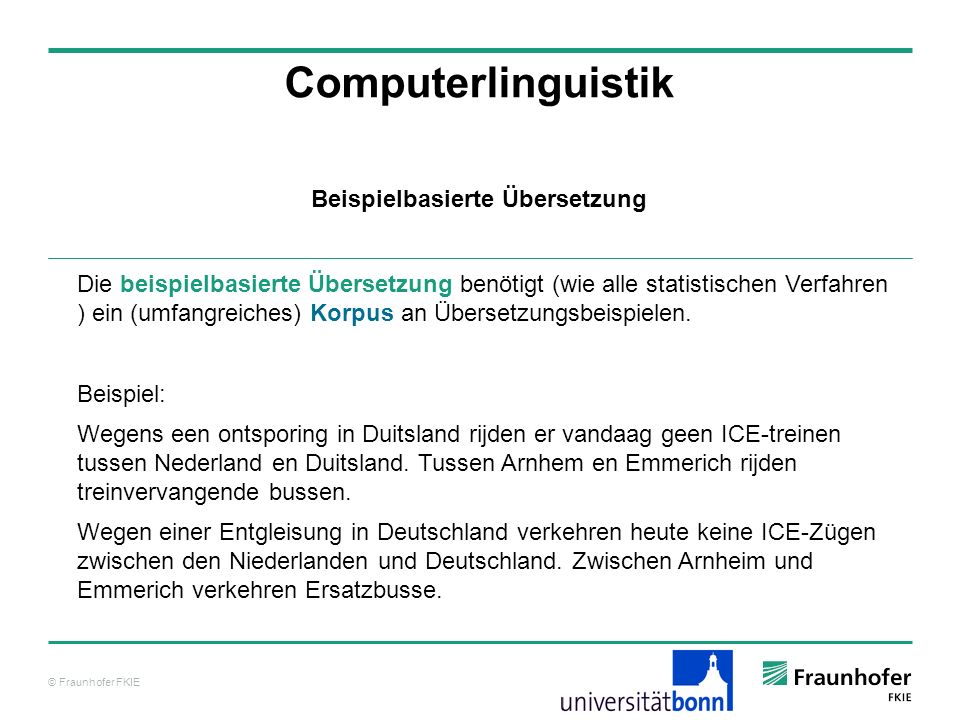 Computerlinguistik

Beispielbasierte Übersetzung

Die beispielbasierte Übersetzung benötigt (wie alle statistischen Verfahren ) ein (umfangreiches) Korpus an Übersetzungsbeispielen.

Beispiel:

Wegens een ontsporing in Duitsland rijden er vandaag geen ICE-treinen tussen Nederland en Duitsland. Tussen Arnhem en Emmerich rijden treinvervangende bussen.

Wegen einer Entgleisung in Deutschland verkehren heute keine ICE-Zügen zwischen den Niederlanden und Deutschland. Zwischen Arnheim und Emmerich verkehren Ersatzbusse.

© Fraunhofer FKIE

universitätbonn

Fraunhofer
FKIE